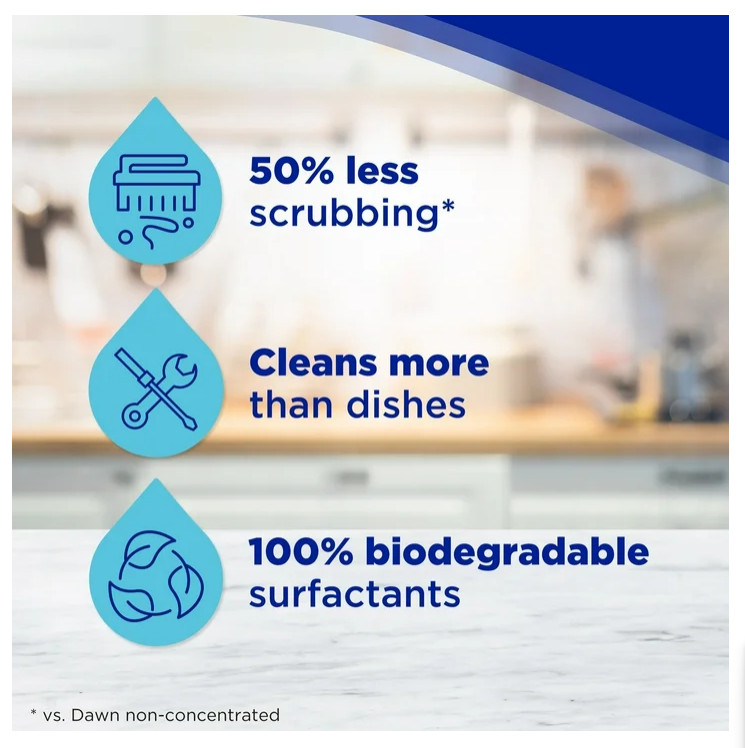 50% less scrubbing*

Cleans more than dishes

100% biodegradable surfactants

* vs. Dawn non-concentrated